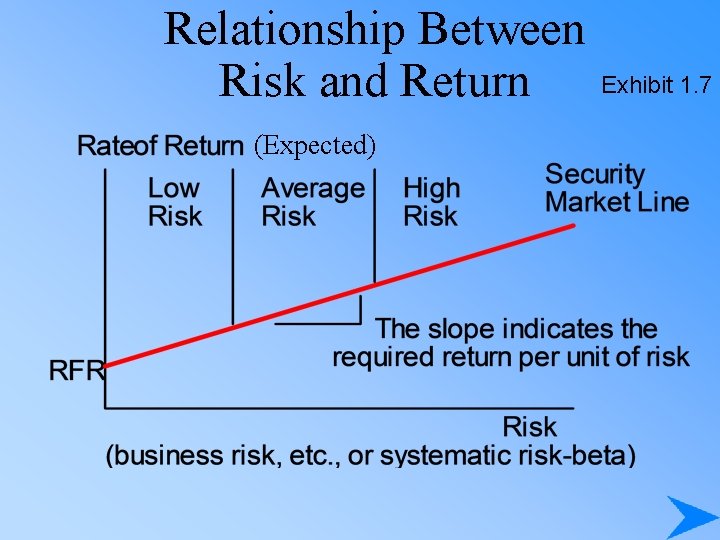 Relationship Between Risk and Return

Exhibit 1.7

Rateof Return (Expected)

Low Risk

Average Risk

High Risk

Security Market Line

The slope indicates the required return per unit of risk

RFR

Risk
(business risk, etc., or systematic risk-beta)